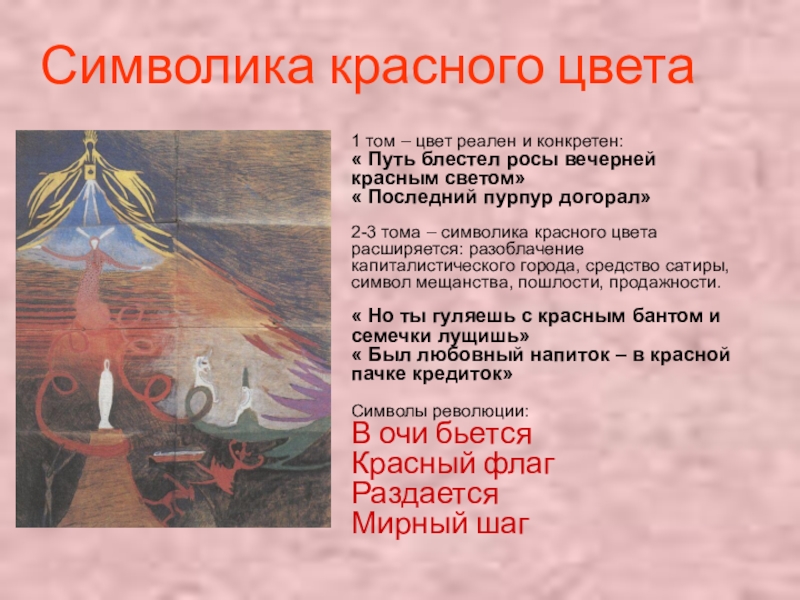 Символика красного цвета

1 том – цвет реален и конкретен:
« Путь блестел росы вечерней красным светом»
« Последний пурпур догорал»

2-3 тома – символика красного цвета расширяется: разоблачение капиталистического города, средство сатиры, символ мещанства, пошлости, продажности.

« Но ты гуляешь с красным бантом и семечки лущишь»
« Был любовный напиток – в красной пачке кредиток»

Символы революции:
В очи бьется
Красный флаг
Раздается
Мирный шаг